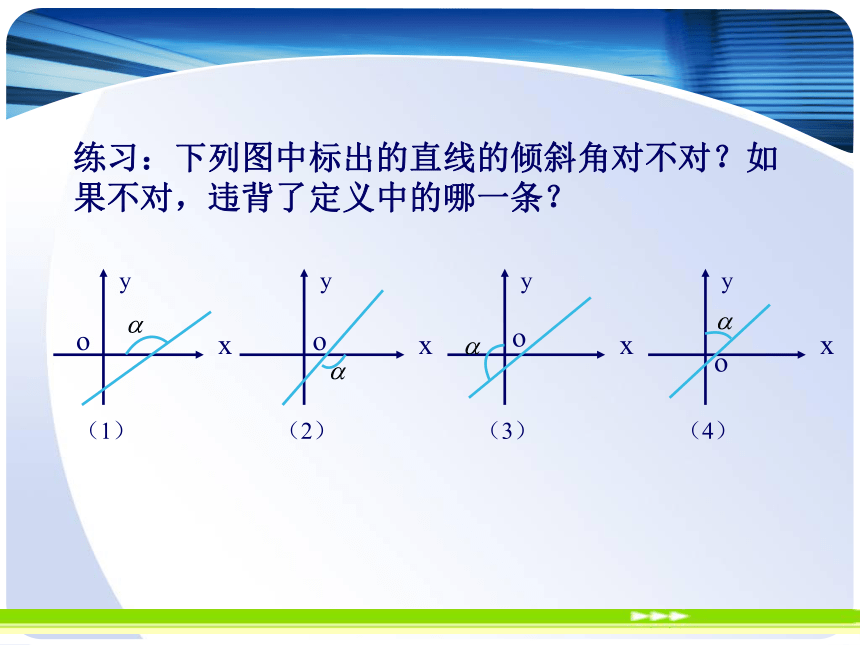 练习：下列图中标出的直线的倾斜角对不对？如果不对，违背了定义中的哪一条？

y
$\alpha$
o
x
（1）

y
o
x
$\alpha$
（2）

y
$\alpha$
o
x
（3）

y
$\alpha$
o
x
（4）